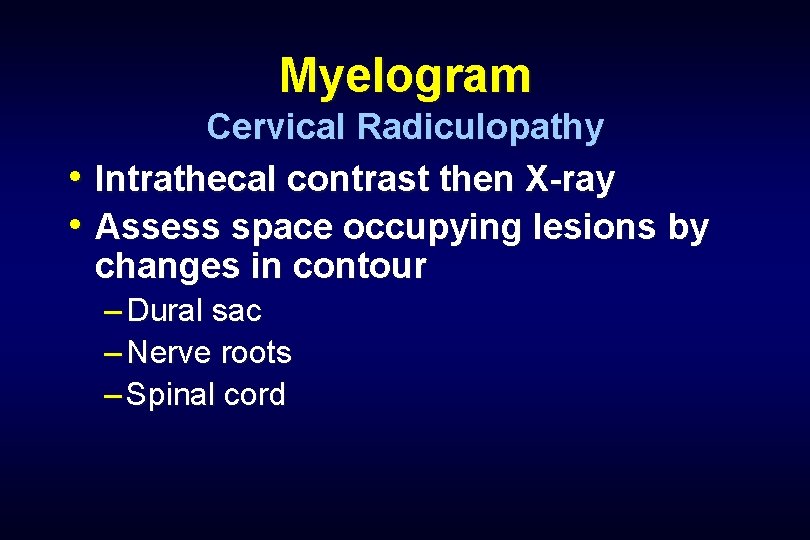 Myelogram

Cervical Radiculopathy

• Intrathecal contrast then X-ray
• Assess space occupying lesions by changes in contour
– Dural sac
– Nerve roots
– Spinal cord